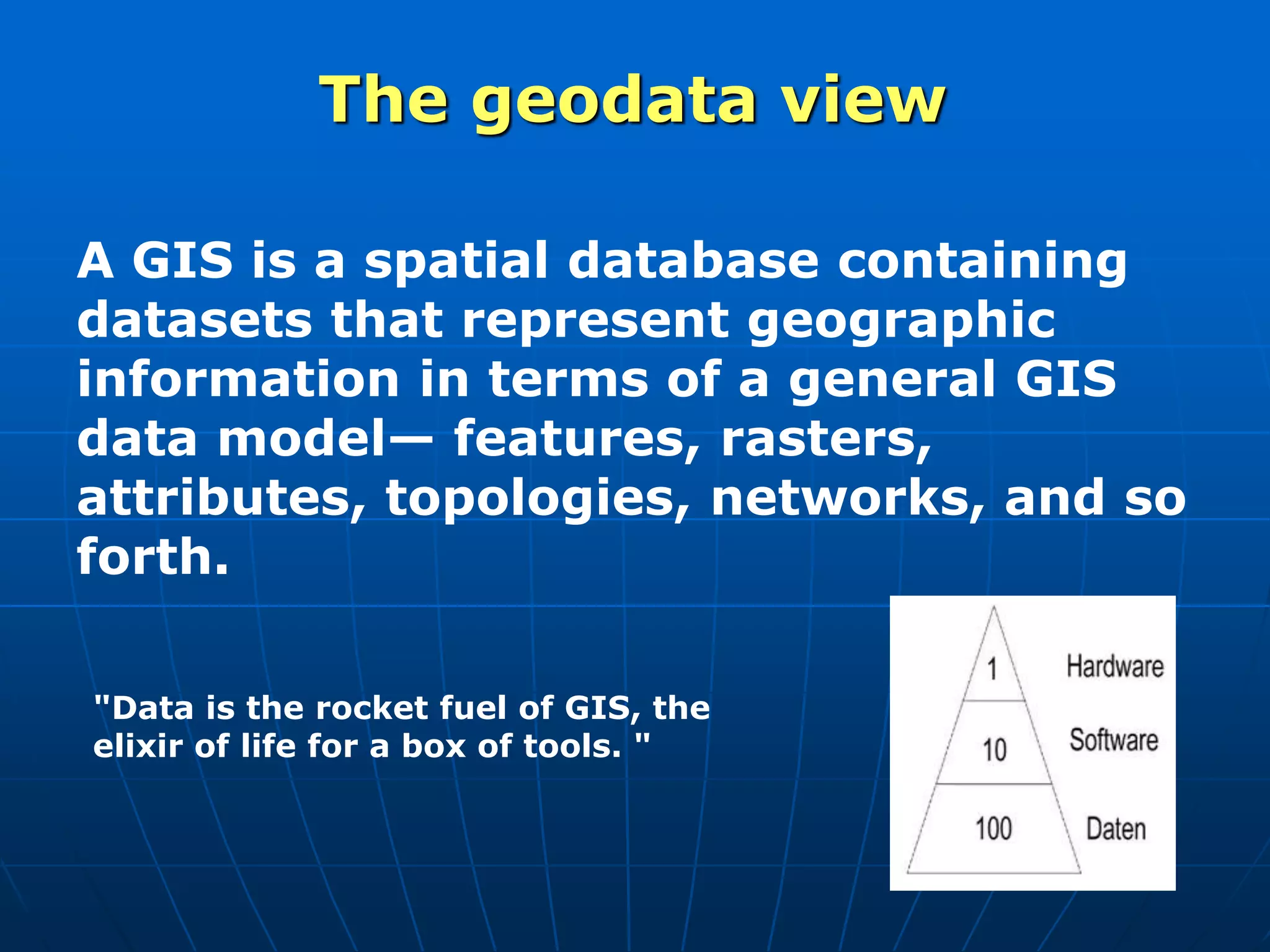 The geodata view

A GIS is a spatial database containing datasets that represent geographic information in terms of a general GIS data model— features, rasters, attributes, topologies, networks, and so forth.

"Data is the rocket fuel of GIS, the elixir of life for a box of tools. "

1 Hardware
10 Software
100 Daten